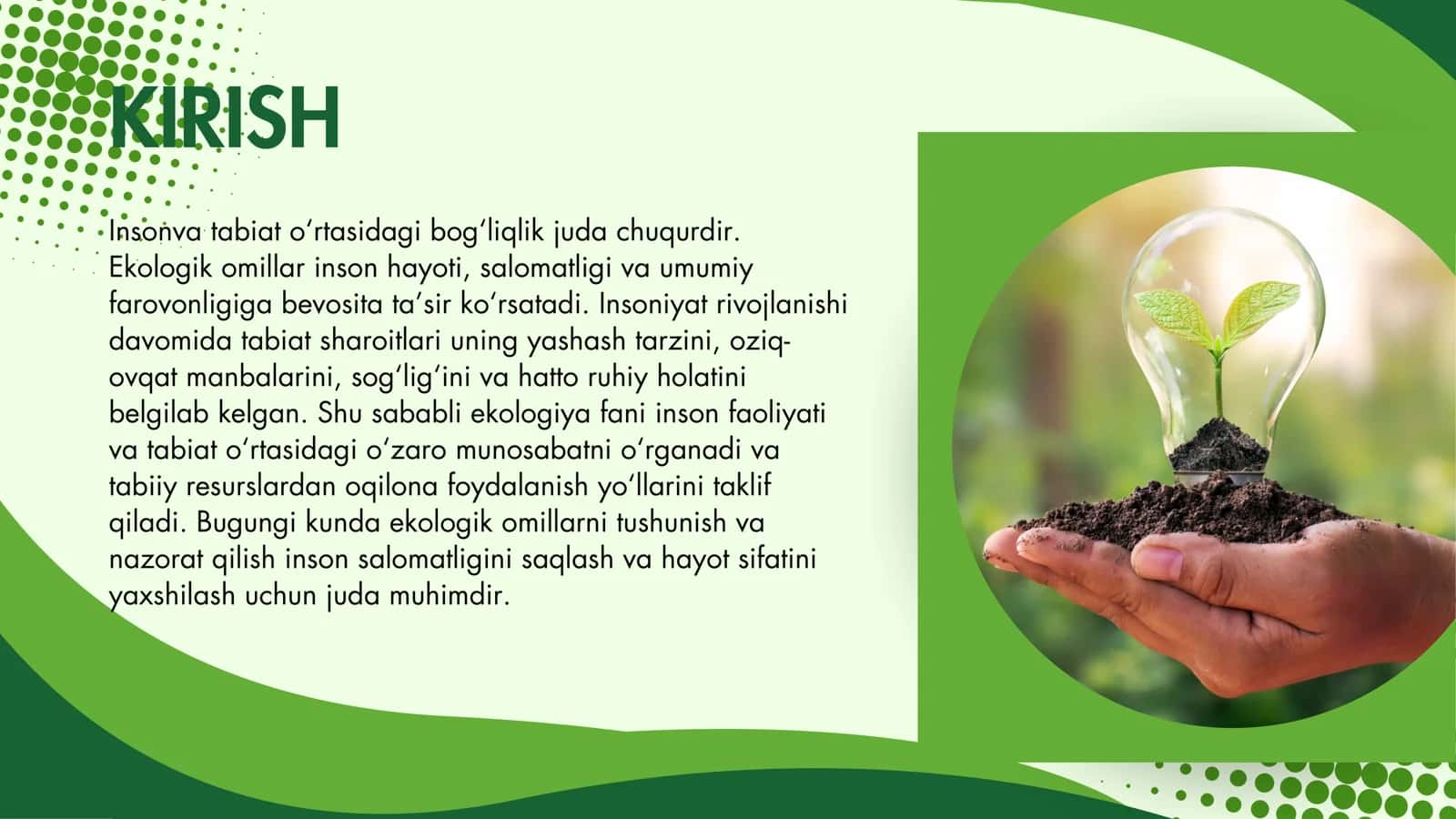 KIRISH

Insonva tabiat oʻrtasidagi bogʻliqlik juda chuqurdir. Ekologik omillar inson hayoti, salomatligi va umumiy farovonligiga bevosita taʼsir koʻrsatadi. Insoniyat rivojlanishi davomida tabiat sharoitlari uning yashash tarzini, oziq-ovqat manbalarini, sogʻligʻini va hatto ruhiy holatini belgilab kelgan. Shu sababli ekologiya fani inson faoliyati va tabiat oʻrtasidagi oʻzaro munosabatni oʻrganadi va tabiiy resurslardan oqilona foydalanish yoʻllarini taklif qiladi. Bugungi kunda ekologik omillarni tushunish va nazorat qilish inson salomatligini saqlash va hayot sifatini yaxshilash uchun juda muhimdir.